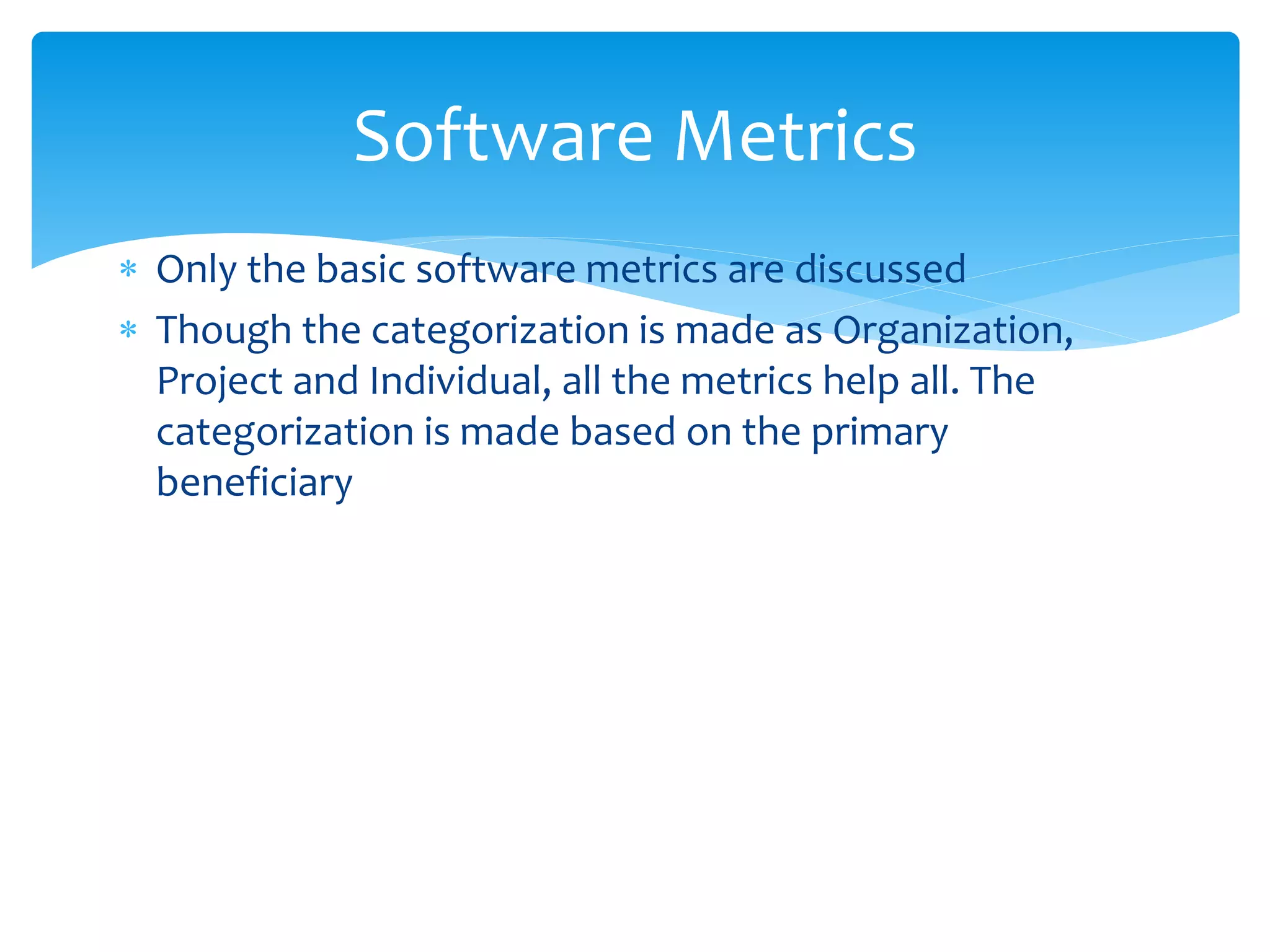 Software Metrics

* Only the basic software metrics are discussed
* Though the categorization is made as Organization, Project and Individual, all the metrics help all. The categorization is made based on the primary beneficiary